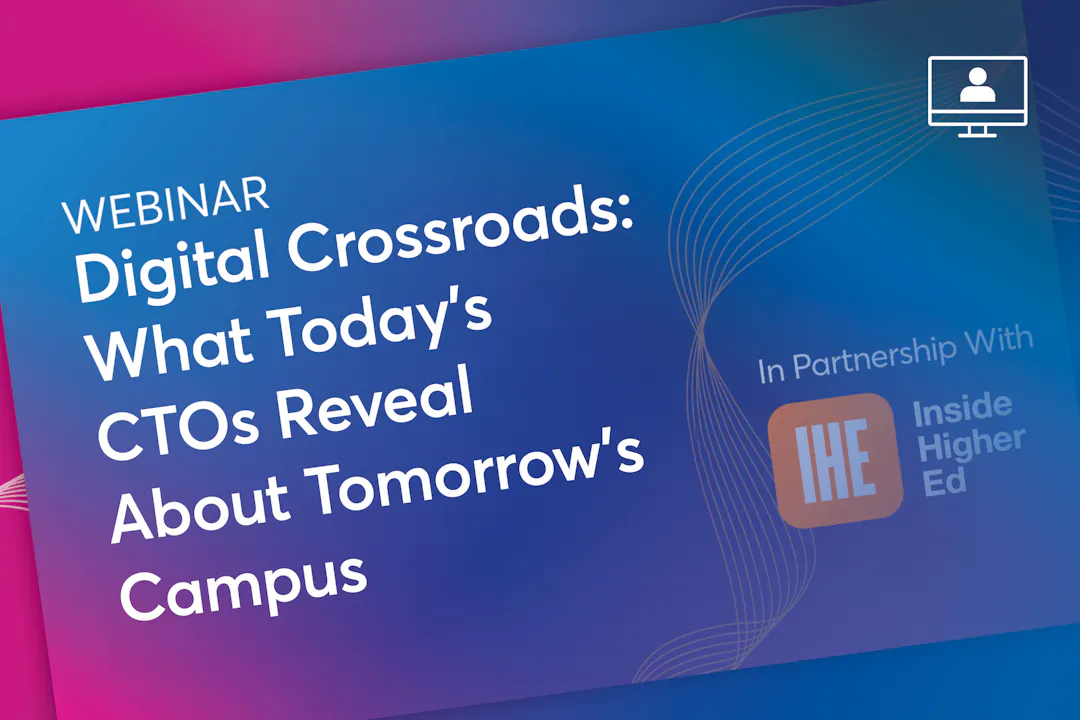 WEBINAR
Digital Crossroads: What Today's CTOs Reveal About Tomorrow's Campus

In Partnership With

IHE
Inside Higher Ed